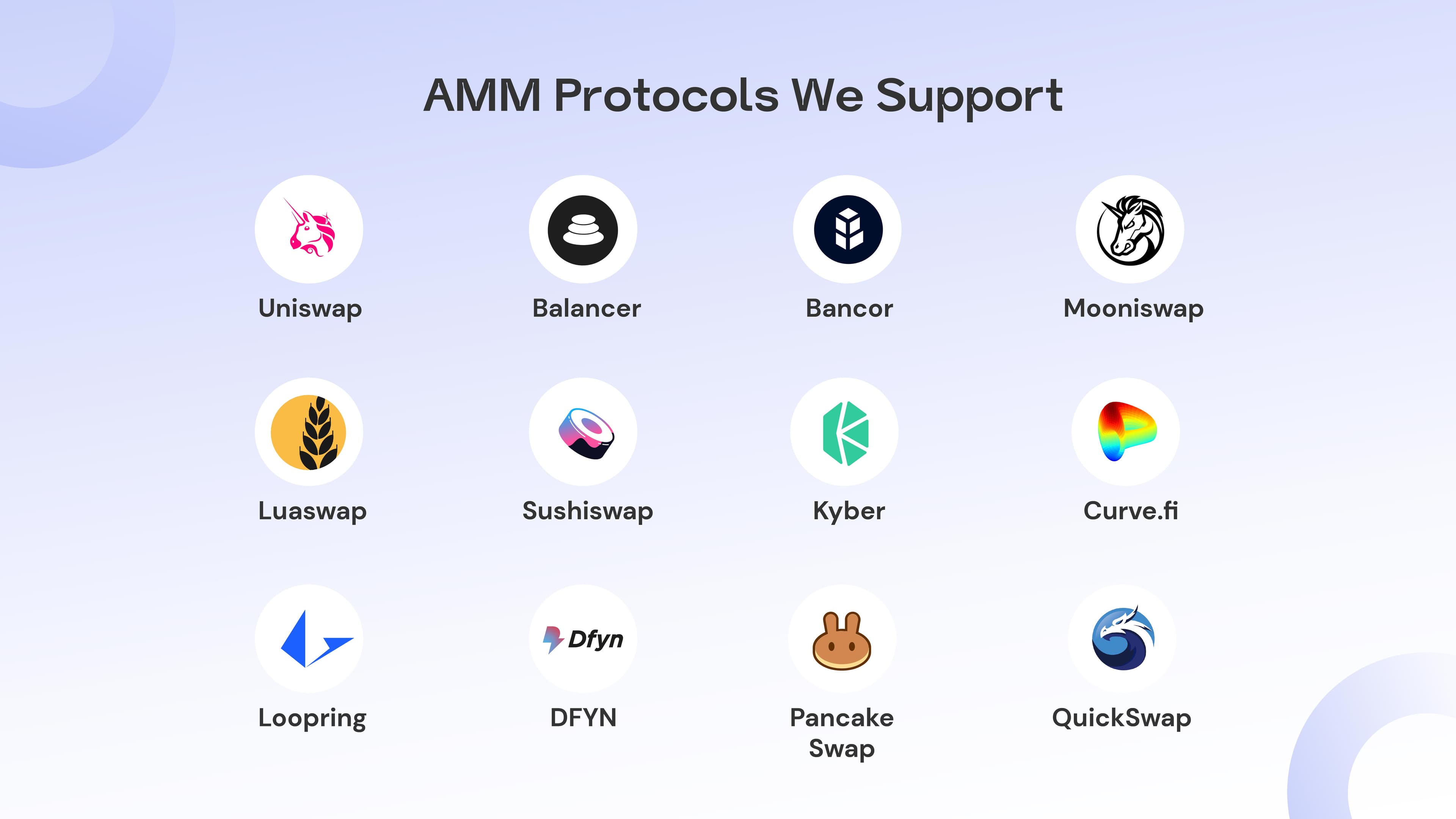 AMM Protocols We Support

Uniswap

Balancer

Bancor

Mooniswap

Luaswap

Sushiswap

Kyber

Curve.fi

Loopring

Dfyn

DFYN

Pancake Swap

QuickSwap